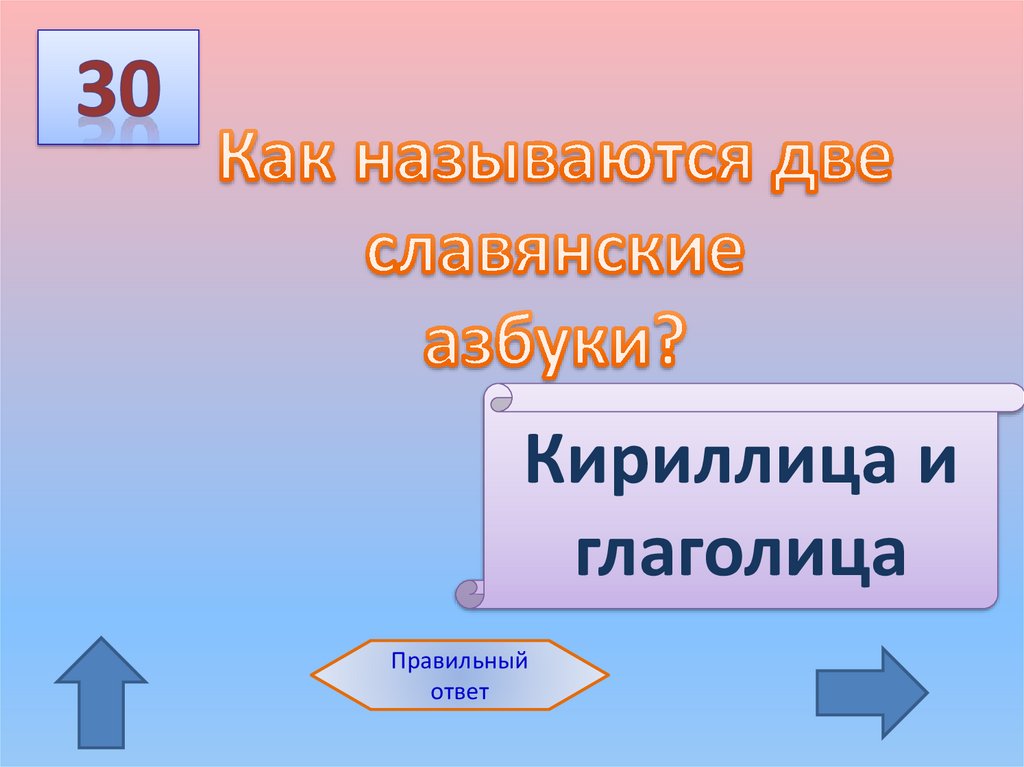 30

Как называются две славянские азбуки?

Кириллица и глаголица

Правильный ответ